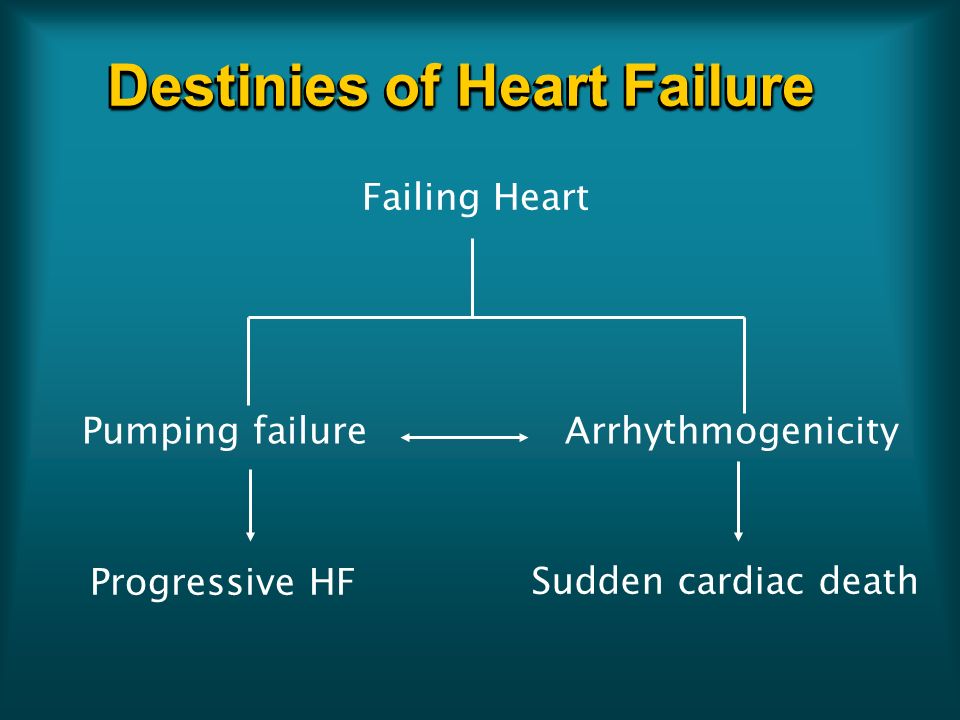 Destinies of Heart Failure

Failing Heart

Pumping failure

Arrhythmogenicity

Progressive HF

Sudden cardiac death